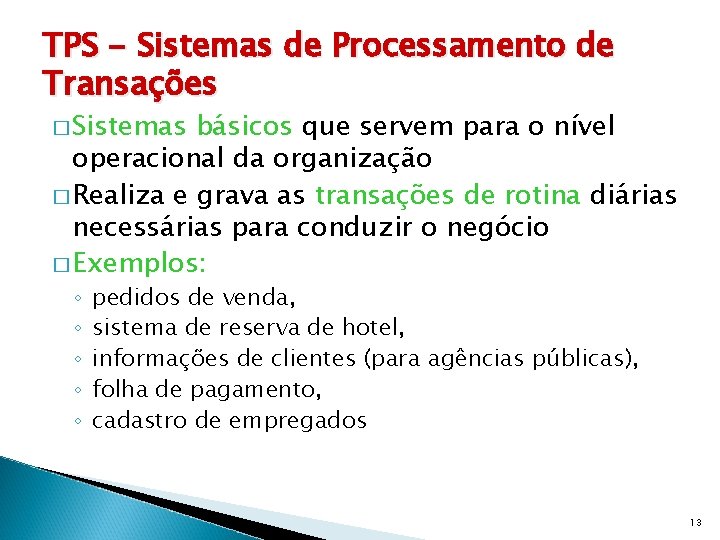 TPS – Sistemas de Processamento de Transações

□ Sistemas básicos que servem para o nível operacional da organização

□ Realiza e grava as transações de rotina diárias necessárias para conduzir o negócio

□ Exemplos:

◦ pedidos de venda,
◦ sistema de reserva de hotel,
◦ informações de clientes (para agências públicas),
◦ folha de pagamento,
◦ cadastro de empregados

13